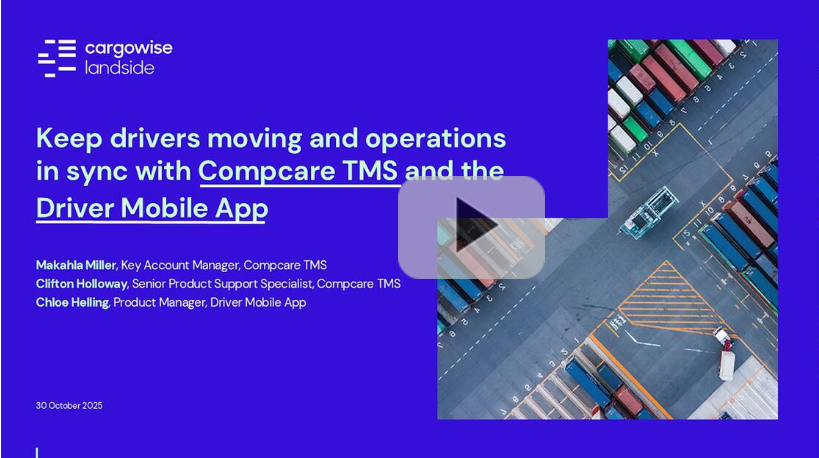 cargowise
landside

Keep drivers moving and operations in sync with Compcare TMS and the Driver Mobile App

Makahla Miller, Key Account Manager, Compcare TMS
Clifton Holloway, Senior Product Support Specialist, Compcare TMS
Chloe Helling, Product Manager, Driver Mobile App

30 October 2025